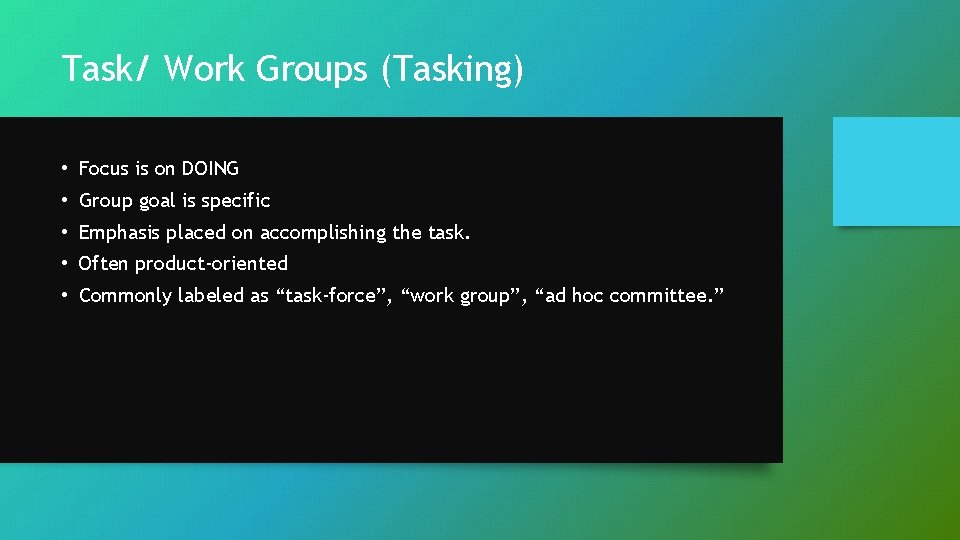 Task/ Work Groups (Tasking)

• Focus is on DOING
• Group goal is specific
• Emphasis placed on accomplishing the task.
• Often product-oriented
• Commonly labeled as “task-force”, “work group”, “ad hoc committee.”